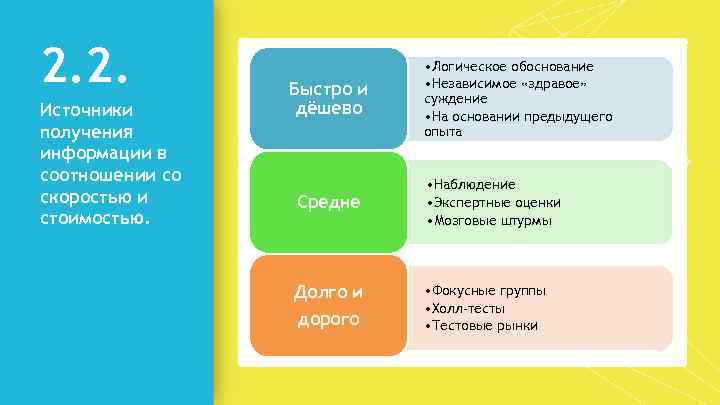 2.2.

Источники получения информации в соотношении со скоростью и стоимостью.

Быстро и дёшево

•Логическое обоснование
•Независимое «здравое» суждение
•На основании предыдущего опыта

Средне

•Наблюдение
•Экспертные оценки
•Мозговые штурмы

Долго и дорого

•Фокусные группы
•Холл-тесты
•Тестовые рынки